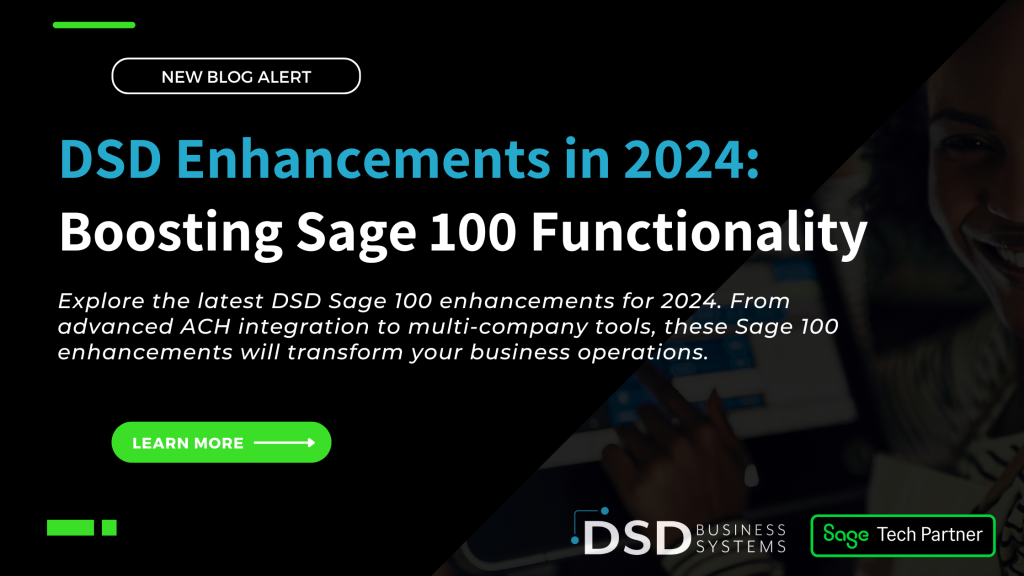 NEW BLOG ALERT

DSD Enhancements in 2024:
Boosting Sage 100 Functionality

Explore the latest DSD Sage 100 enhancements for 2024. From advanced ACH integration to multi-company tools, these Sage 100 enhancements will transform your business operations.

LEARN MORE

DSD BUSINESS SYSTEMS

Sage Tech Partner